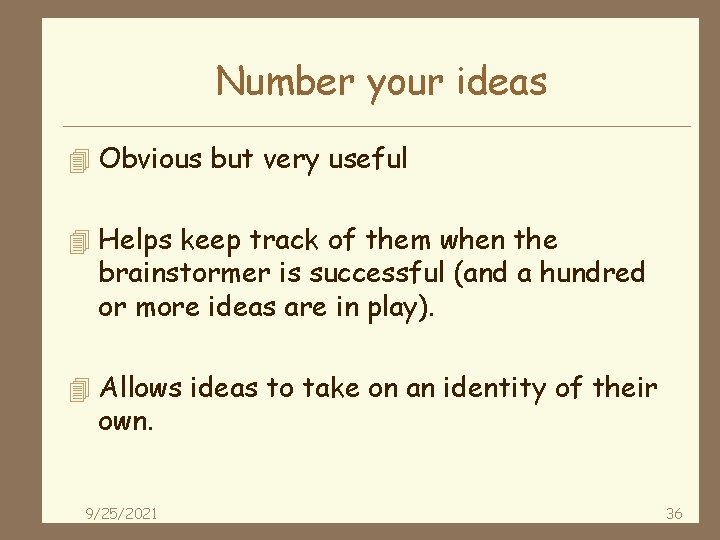 Number your ideas

Obvious but very useful

Helps keep track of them when the brainstormer is successful (and a hundred or more ideas are in play).

Allows ideas to take on an identity of their own.

9/25/2021

36